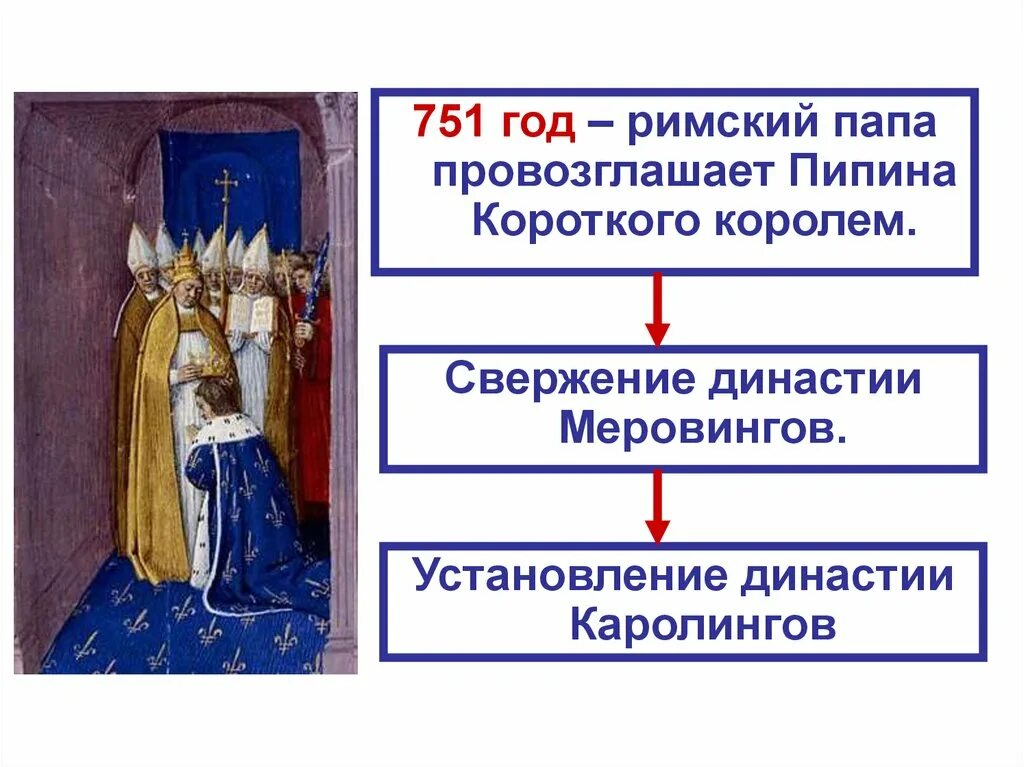 751 год – римский папа провозглашает Пипина Короткого королем.

Свержение династии Меровингов.

Установление династии Каролингов